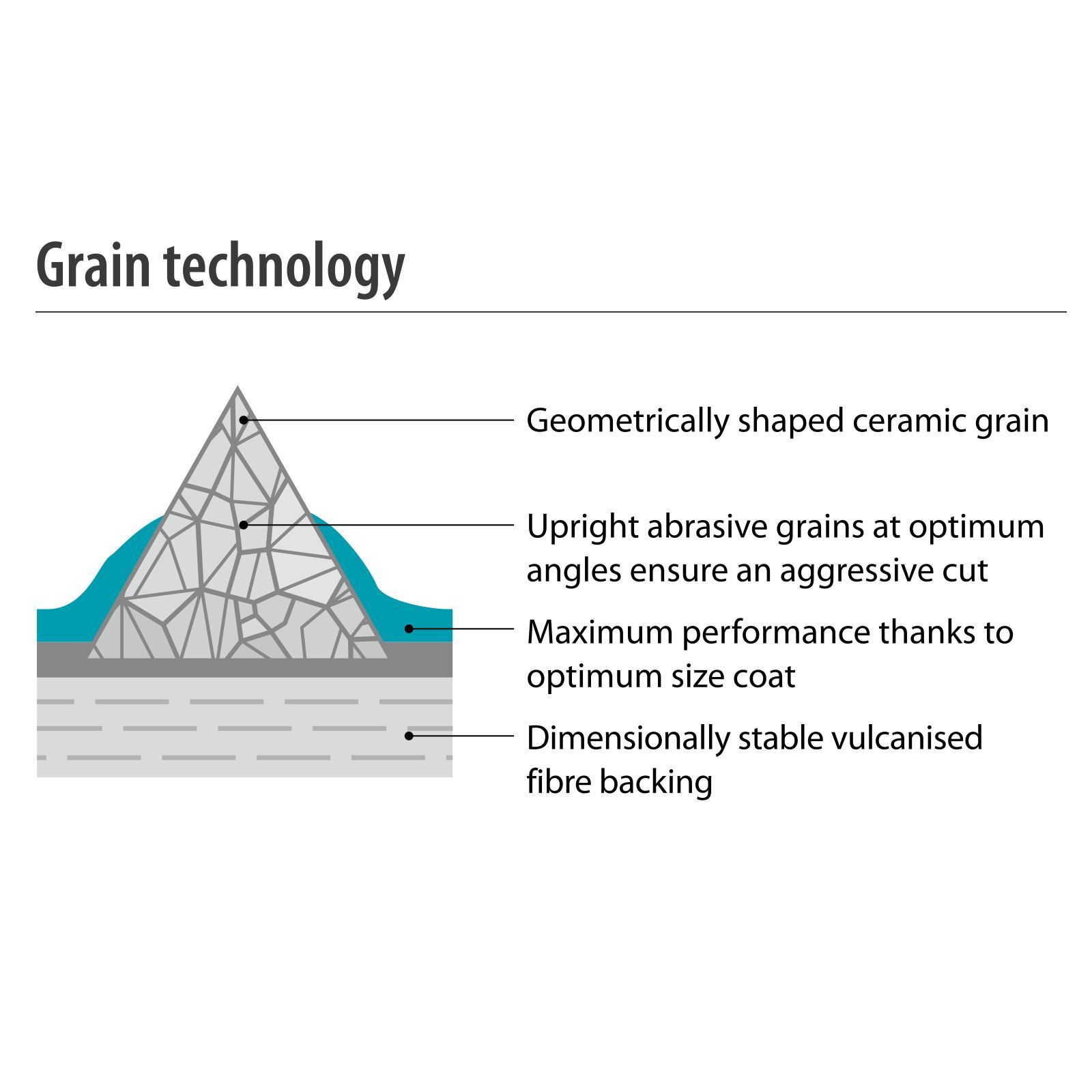 Grain technology

Geometrically shaped ceramic grain

Upright abrasive grains at optimum angles ensure an aggressive cut

Maximum performance thanks to optimum size coat

Dimensionally stable vulcanised fibre backing